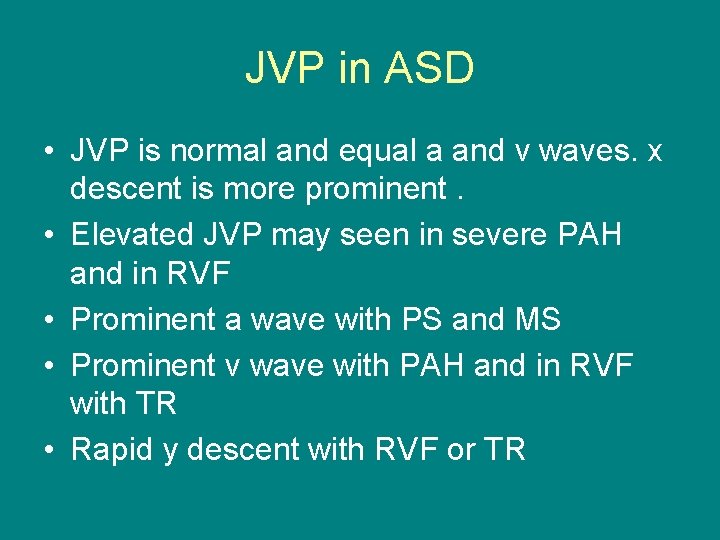 JVP in ASD

• JVP is normal and equal a and v waves. x descent is more prominent .
• Elevated JVP may seen in severe PAH and in RVF
• Prominent a wave with PS and MS
• Prominent v wave with PAH and in RVF with TR
• Rapid y descent with RVF or TR